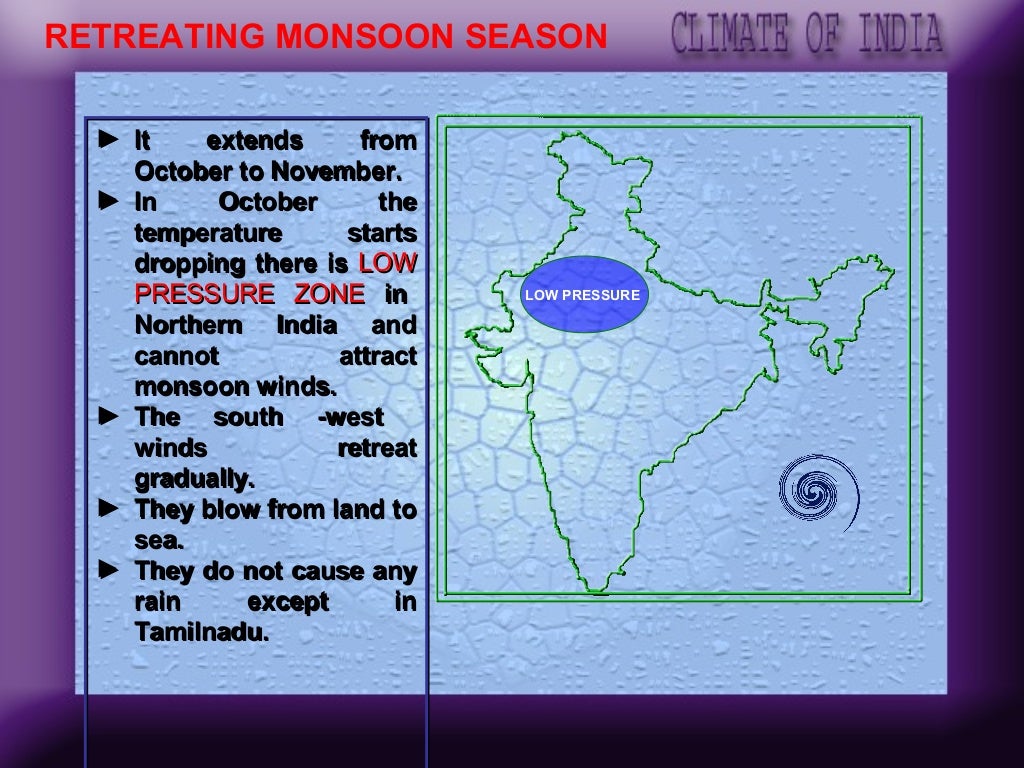 RETREATING MONSOON SEASON

CLIMATE OF INDIA

► It extends from October to November.
► In October the temperature starts dropping there is LOW PRESSURE ZONE in Northern India and cannot attract monsoon winds.
► The south -west winds retreat gradually.
► They blow from land to sea.
► They do not cause any rain except in Tamilnadu.

LOW PRESSURE